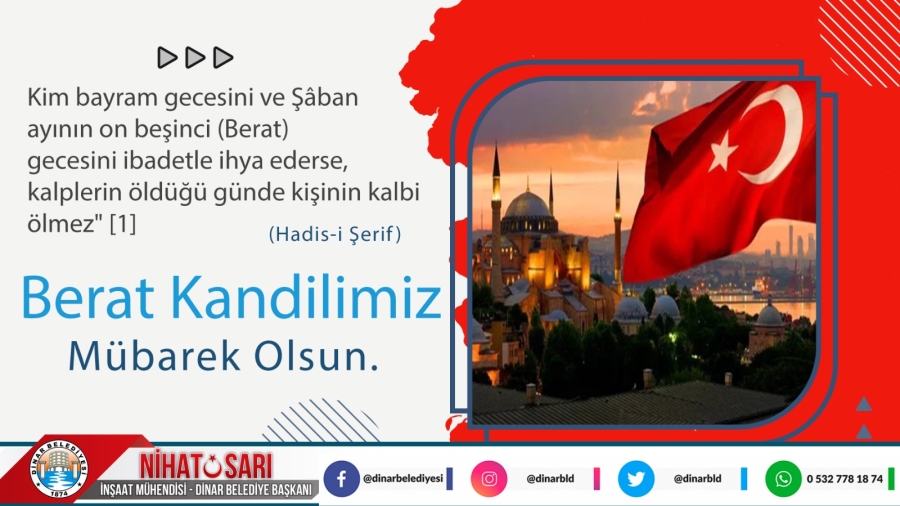 Kim bayram gecesini ve Şâban ayının on beşinci (Berat) gecesini ibadetle ihya ederse, kalplerin öldüğü günde kişinin kalbi ölmez" [1]

(Hadis-i Şerif)

Berat Kandilimiz
Mübarek Olsun.

DİNAR BELEDİYESİ
1874

NİHAT SARI
İNŞAAT MÜHENDİSİ - DİNAR BELEDİYE BAŞKANI

@dinarbelediyesi

@dinarbld

@dinarbld

0 532 778 18 74